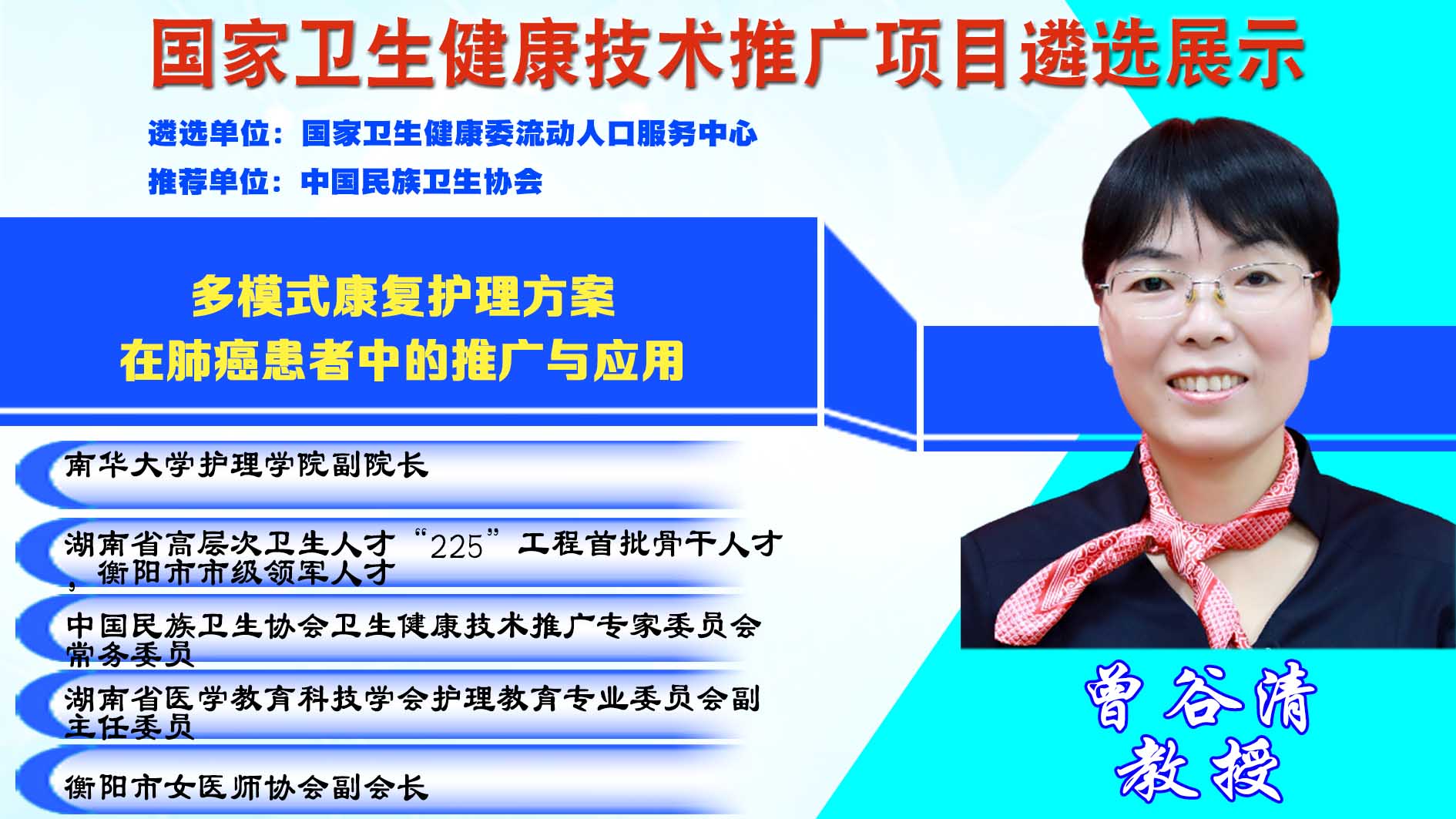 国家卫生健康技术推广项目遴选展示

遴选单位：国家卫生健康委流动人口服务中心

推荐单位：中国民族卫生协会

多模式康复护理方案
在肺癌患者中的推广与应用

南华大学护理学院副院长

湖南省高层次卫生人才“225”工程首批骨干人才，衡阳市市级领军人才

中国民族卫生协会卫生健康技术推广专家委员会常务委员

湖南省医学教育科技学会护理教育专业委员会副主任委员

衡阳市女医师协会副会长

曾谷清
教授